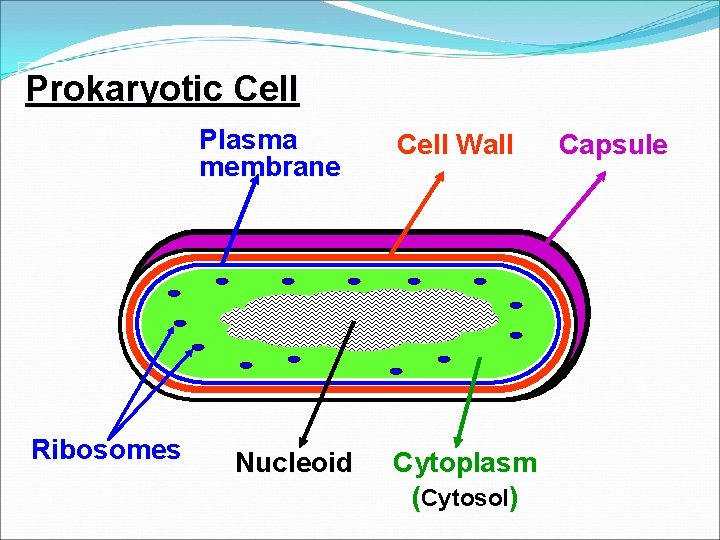 Prokaryotic Cell

Plasma membrane

Cell Wall

Capsule

Ribosomes

Nucleoid

Cytoplasm (Cytosol)